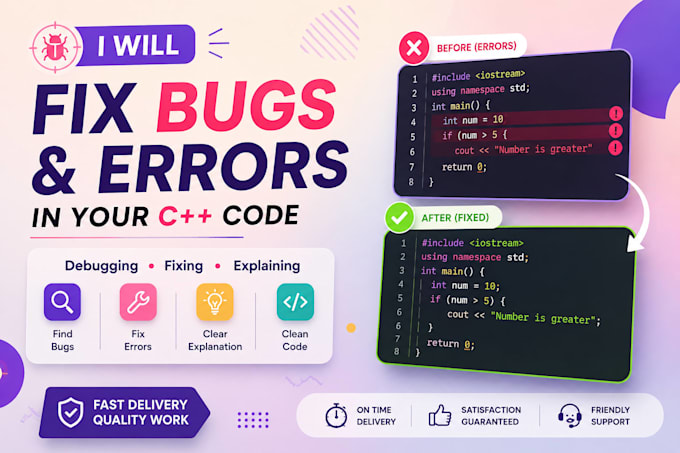 I WILL
FIX BUGS
& ERRORS
IN YOUR C++ CODE

Debugging • Fixing • Explaining

Find Bugs
Fix Errors
Clear Explanation
Clean Code

FAST DELIVERY
QUALITY WORK

BEFORE (ERRORS)

1 #include <iostream>
2 using namespace std;
3 int main() {
4 int num = 10
5 if (num > 5 {
6 cout << "Number is greater"
7 return 0;
8 }

AFTER (FIXED)

1 #include <iostream>
2 using namespace std;
3 int main() {
4 int num = 10;
5 if (num > 5) {
6 cout << "Number is greater";
6 }
7 return 0;
8 }

ON TIME DELIVERY
SATISFACTION GUARANTEED
FRIENDLY SUPPORT